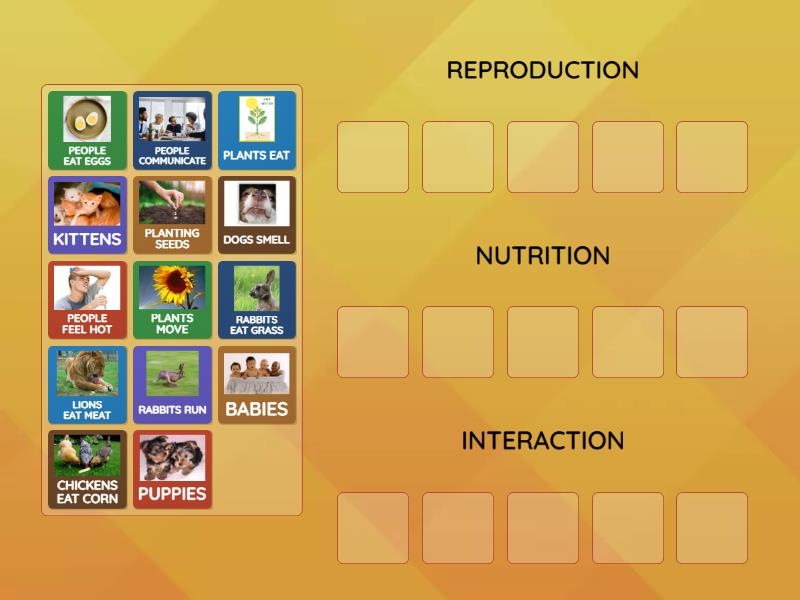 PEOPLE EAT EGGS

PEOPLE COMMUNICATE

PLANTS EAT

KITTENS

PLANTING SEEDS

DOGS SMELL

PEOPLE FEEL HOT

PLANTS MOVE

RABBITS EAT GRASS

LIONS EAT MEAT

RABBITS RUN

BABIES

CHICKENS EAT CORN

PUPPIES

REPRODUCTION

NUTRITION

INTERACTION